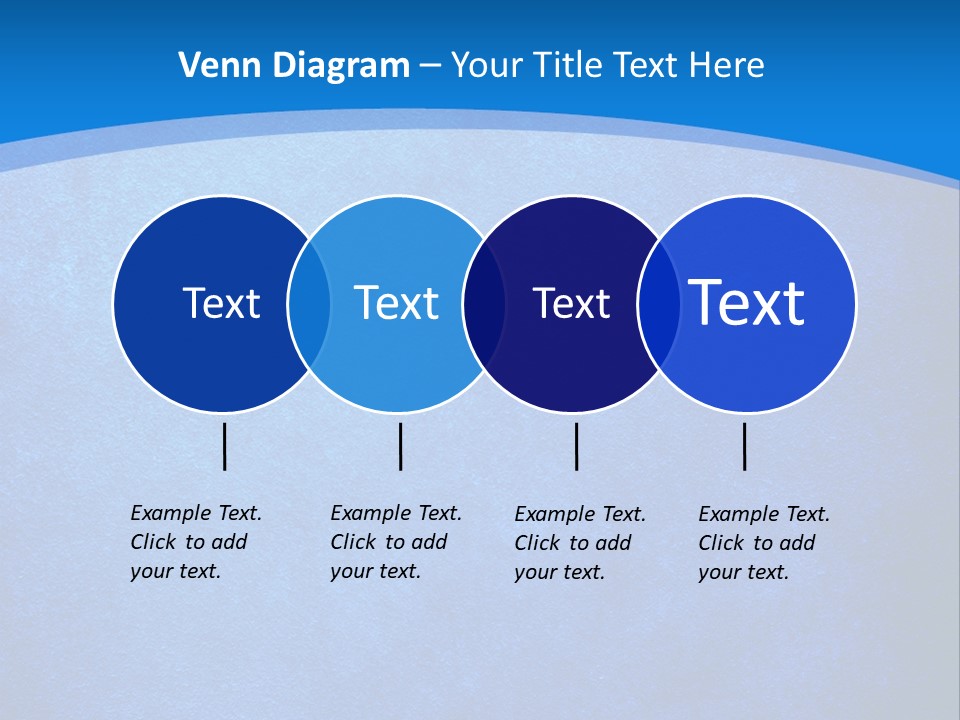 Venn Diagram – Your Title Text Here

Text

Text

Text

Text

Example Text. Click to add your text.

Example Text. Click to add your text.

Example Text. Click to add your text.

Example Text. Click to add your text.